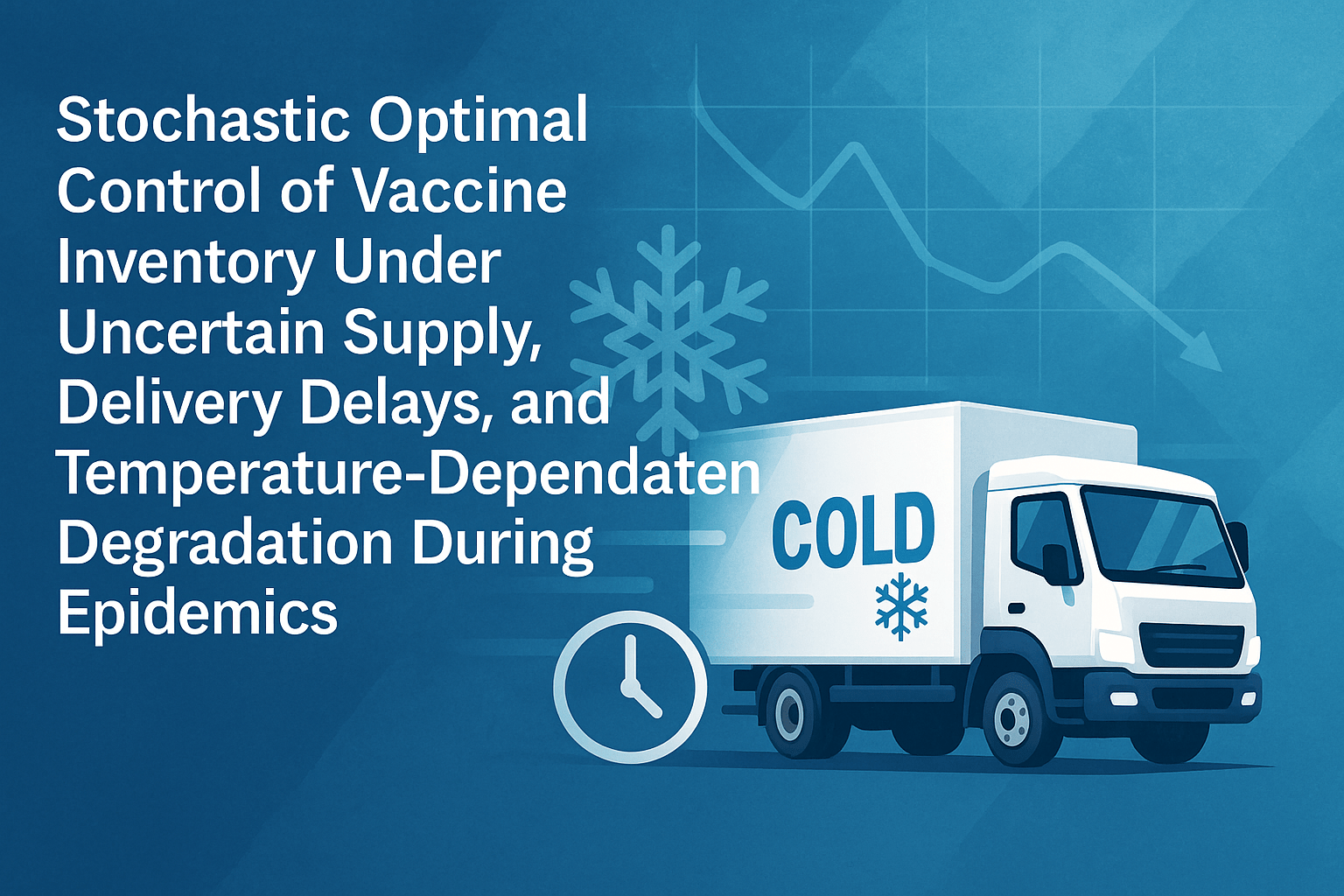 Stochastic Optimal Control of Vaccine Inventory Under Uncertain Supply, Delivery Delays, and Temperature-Dependaten Degradation During Epidemics

COLD